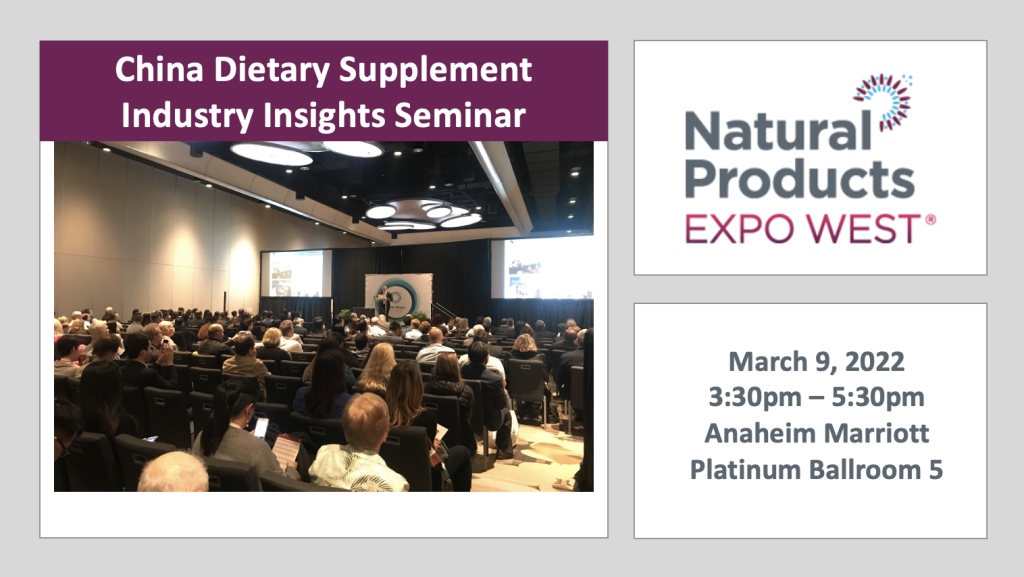 China Dietary Supplement Industry Insights Seminar

Natural Products EXPO WEST®

March 9, 2022
3:30pm – 5:30pm
Anaheim Marriott
Platinum Ballroom 5